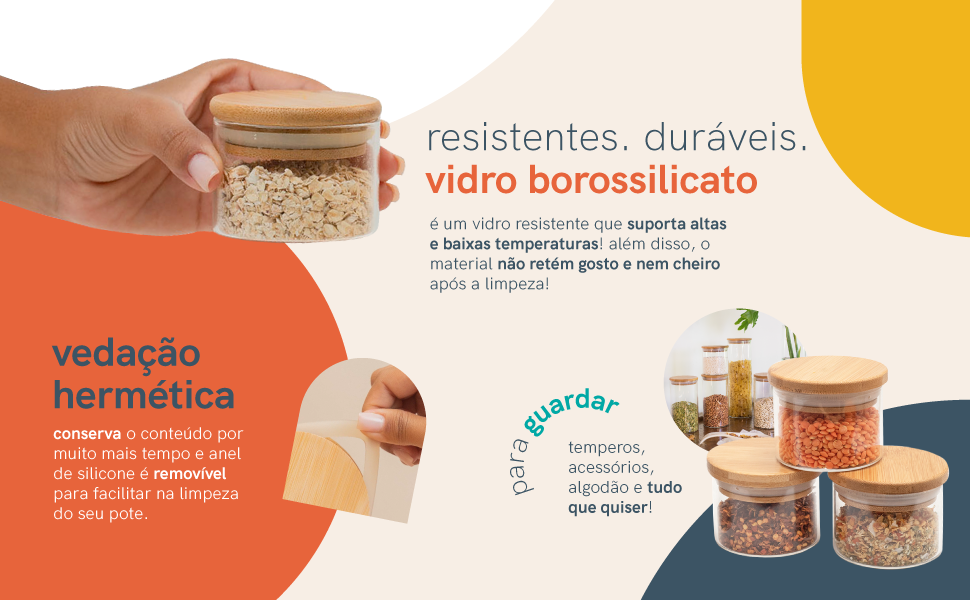 resistentes. duráveis.
vidro borossilicato

é um vidro resistente que suporta altas e baixas temperaturas! além disso, o material não retém gosto e nem cheiro após a limpeza!

vedação hermética

conserva o conteúdo por muito mais tempo e anel de silicone é removível para facilitar na limpeza do seu pote.

para guardar

temperos, acessórios, algodão e tudo que quiser!